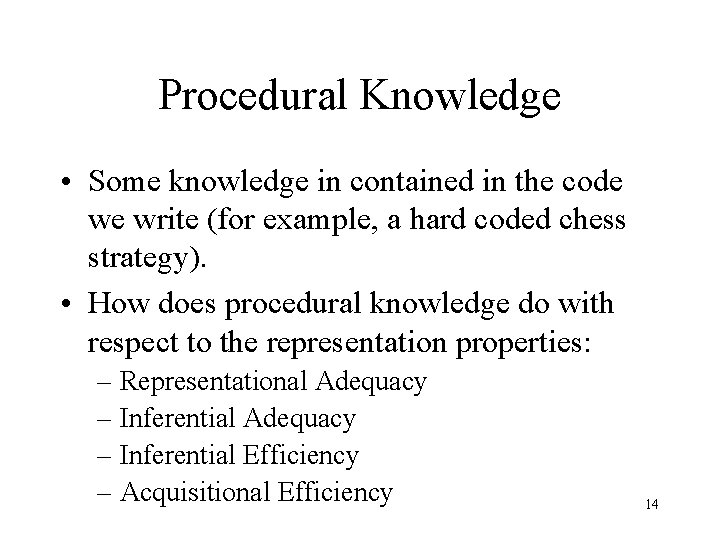 Procedural Knowledge

• Some knowledge in contained in the code we write (for example, a hard coded chess strategy).

• How does procedural knowledge do with respect to the representation properties:
– Representational Adequacy
– Inferential Adequacy
– Inferential Efficiency
– Acquisitional Efficiency

14